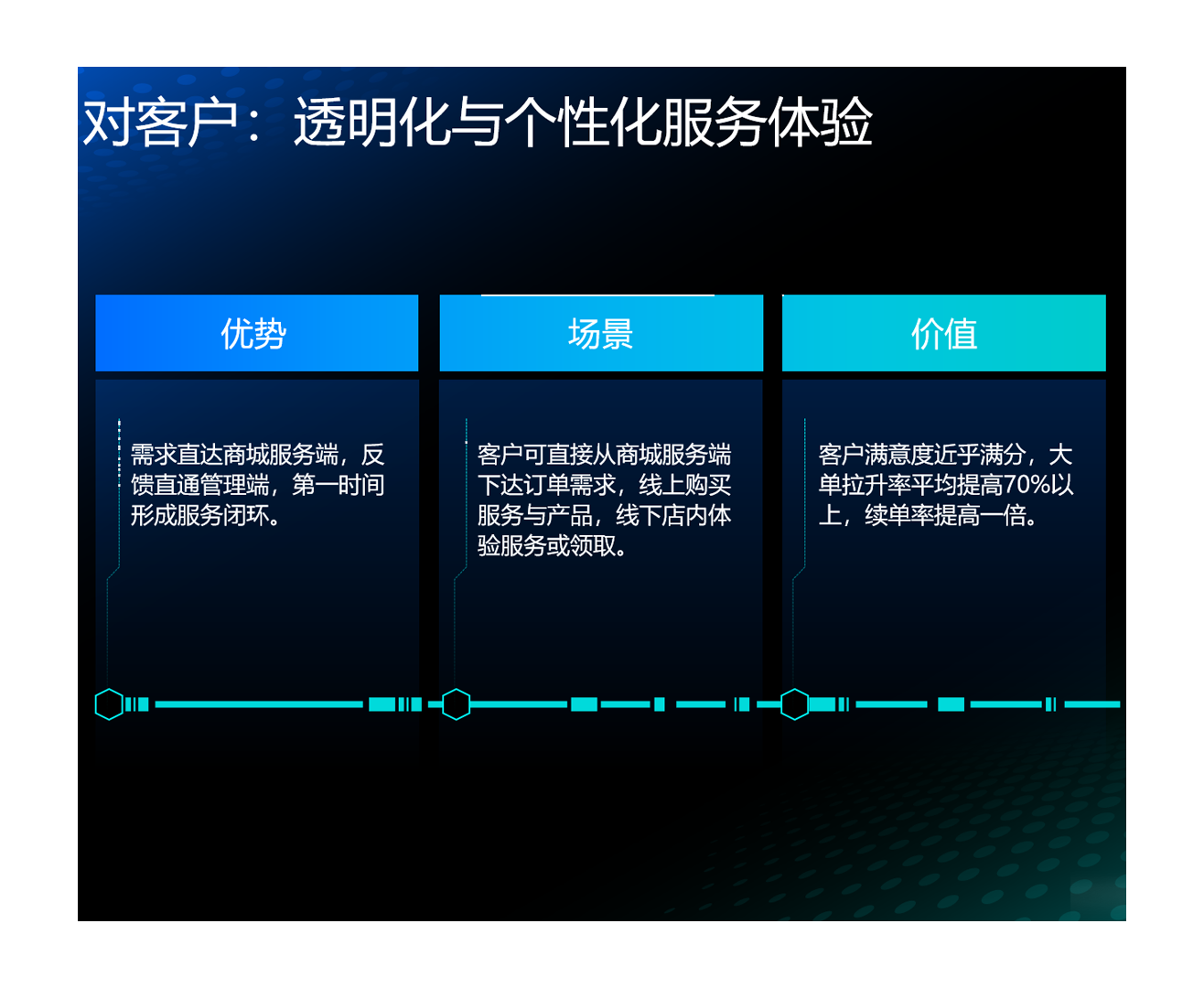 对客户：透明化与个性化服务体验

优势

需求直达商城服务端，反馈直通管理端，第一时间形成服务闭环。

场景

客户可直接从商城服务端下达订单需求，线上购买服务与产品，线下店内体验服务或领取。

价值

客户满意度近乎满分，大单拉升率平均提高70%以上，续单率提高一倍。